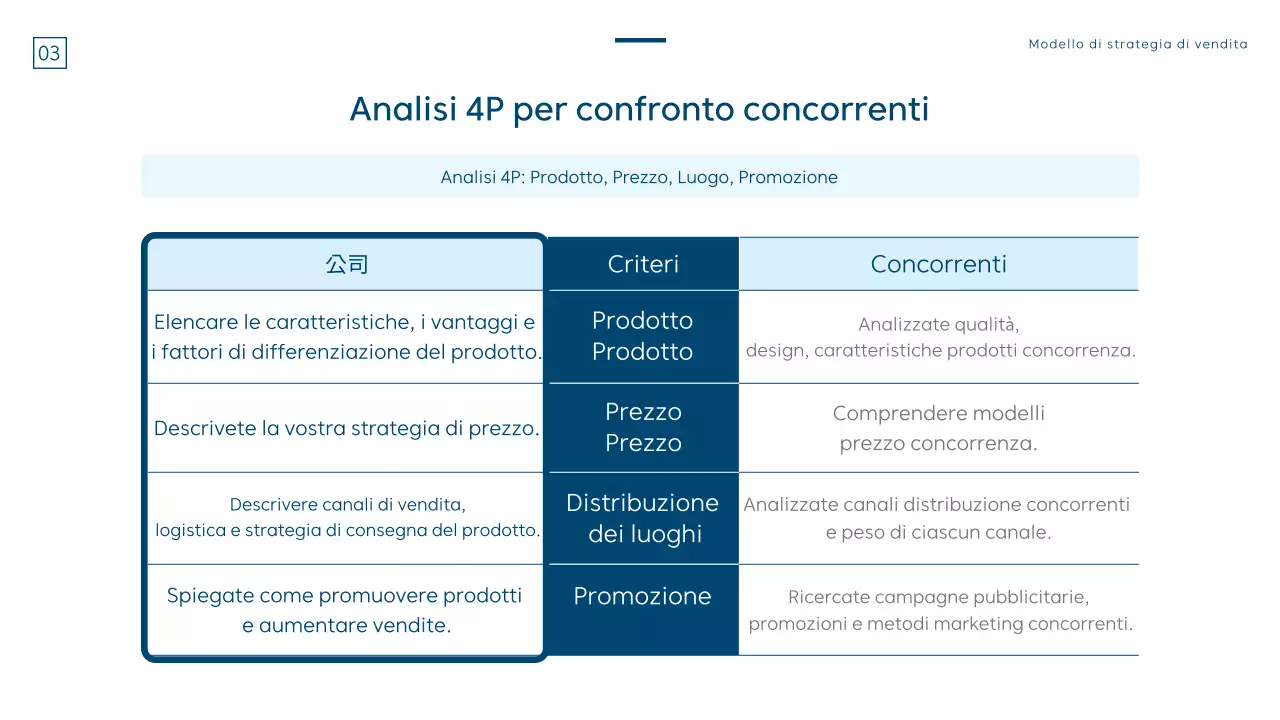 03

Modello di strategia di vendita

Analisi 4P per confronto concorrenti

Analisi 4P: Prodotto, Prezzo, Luogo, Promozione

| 公司 | Criteri | Concorrenti |
|---|---|---|
| Elencare le caratteristiche, i vantaggi e i fattori di differenziazione del prodotto. | Prodotto Prodotto | Analizzate qualità, design, caratteristiche prodotti concorrenza. |
| Descrivete la vostra strategia di prezzo. | Prezzo Prezzo | Comprendere modelli prezzo concorrenza. |
| Descrivere canali di vendita, logistica e strategia di consegna del prodotto. | Distribuzione dei luoghi | Analizzate canali distribuzione concorrenti e peso di ciascun canale. |
| Spiegate come promuovere prodotti e aumentare vendite. | Promozione | Ricercate campagne pubblicitarie, promozioni e metodi marketing concorrenti. |